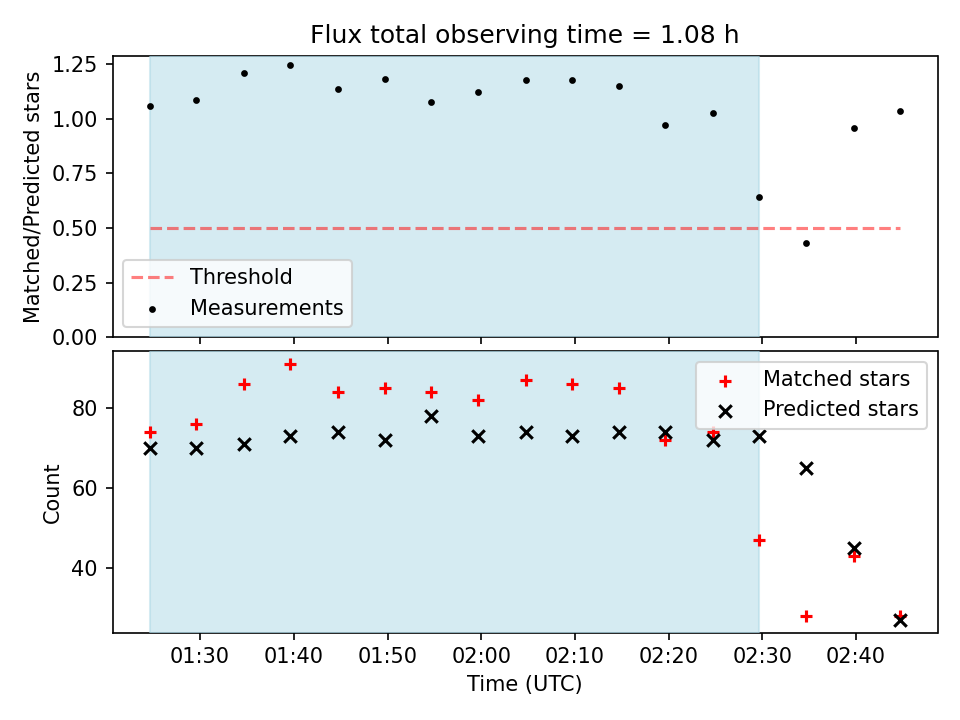 Flux total observing time = 1.08 h

Matched/Predicted stars

1.25
1.00
0.75
0.50
0.25
0.00

Threshold
Measurements

Count

80
60
40

Matched stars
Predicted stars

01:30
01:40
01:50
02:00
02:10
02:20
02:30
02:40

Time (UTC)